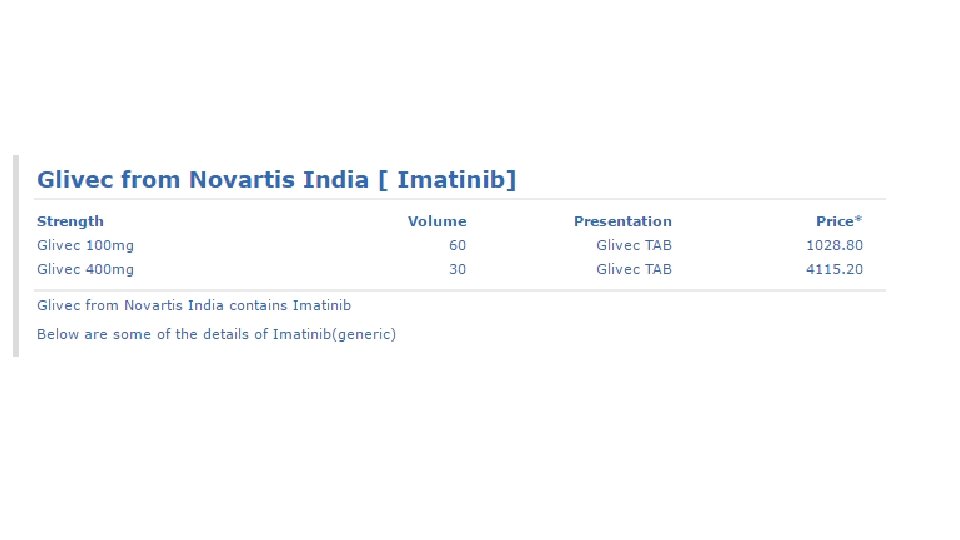 Glivec from Novartis India [ Imatinib]

| Strength | Volume | Presentation | Price* |
|---|---|---|---|
| Glivec 100mg | 60 | Glivec TAB | 1028.80 |
| Glivec 400mg | 30 | Glivec TAB | 4115.20 |

Glivec from Novartis India contains Imatinib

Below are some of the details of Imatinib(generic)